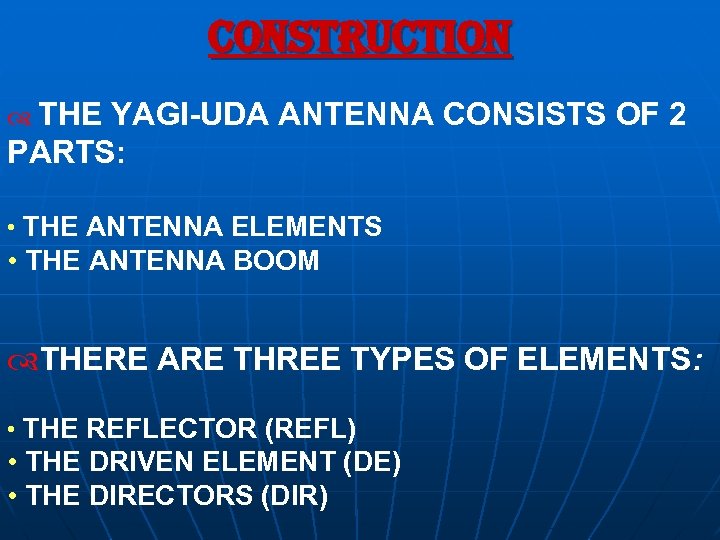 CONSTRUCTION

THE YAGI-UDA ANTENNA CONSISTS OF 2 PARTS:

• THE ANTENNA ELEMENTS
• THE ANTENNA BOOM

THERE ARE THREE TYPES OF ELEMENTS:

• THE REFLECTOR (REFL)
• THE DRIVEN ELEMENT (DE)
• THE DIRECTORS (DIR)